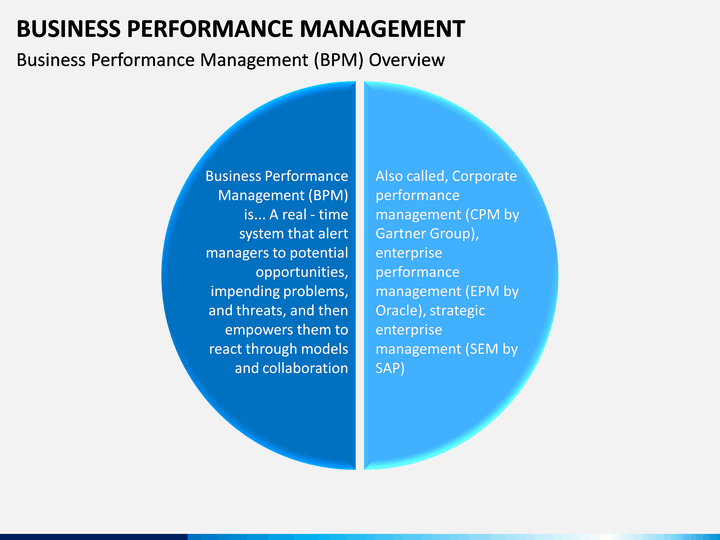 BUSINESS PERFORMANCE MANAGEMENT

Business Performance Management (BPM) Overview

Business Performance Management (BPM) is... A real - time system that alert managers to potential opportunities, impending problems, and threats, and then empowers them to react through models and collaboration

Also called, Corporate performance management (CPM by Gartner Group), enterprise performance management (EPM by Oracle), strategic enterprise management (SEM by SAP)